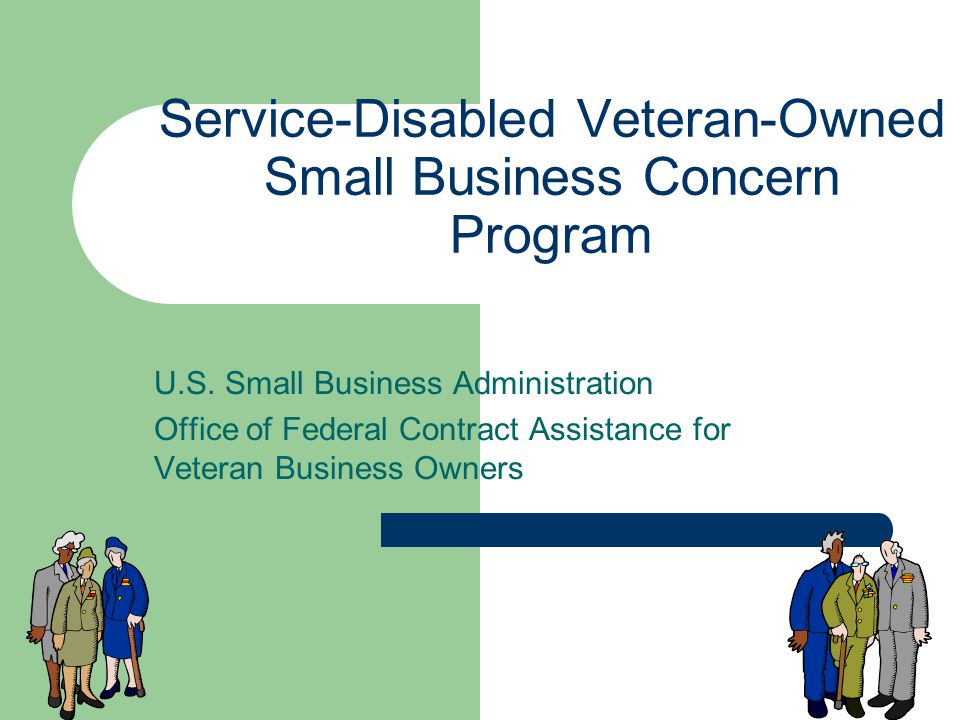 Service-Disabled Veteran-Owned Small Business Concern Program

U.S. Small Business Administration

Office of Federal Contract Assistance for Veteran Business Owners